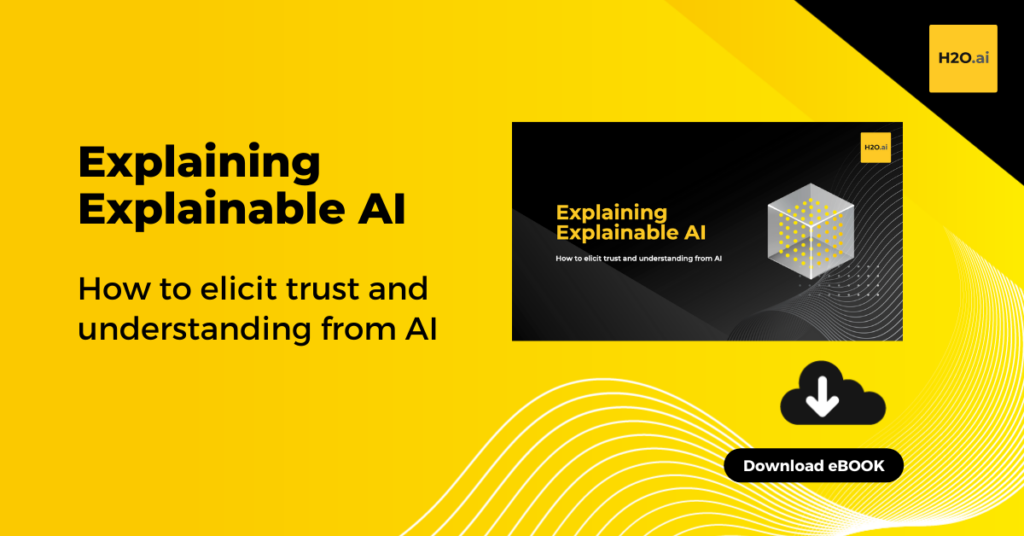 H2O.ai

Explaining Explainable AI

How to elicit trust and understanding from AI

H2O.ai

Explaining Explainable AI

How to elicit trust and understanding from AI

Download eBOOK